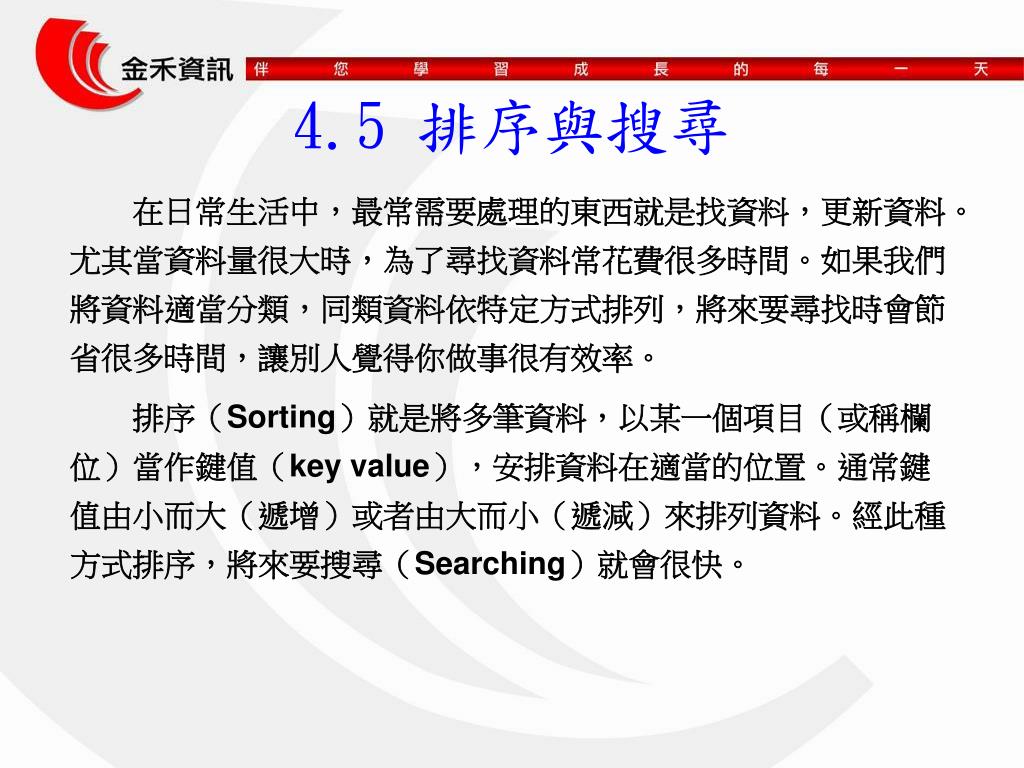 金禾資訊
伴 您 學 習 成 長 的 每 一 天

4.5 排序與搜尋

在日常生活中，最常需要處理的東西就是找資料，更新資料。尤其當資料量很大時，為了尋找資料常花費很多時間。如果我們將資料適當分類，同類資料依特定方式排列，將來要尋找時會節省很多時間，讓別人覺得你做事很有效率。

排序（Sorting）就是將多筆資料，以某一個項目（或稱欄位）當作鍵值（key value），安排資料在適當的位置。通常鍵值由小而大（遞增）或者由大而小（遞減）來排列資料。經此種方式排序，將來要搜尋（Searching）就會很快。